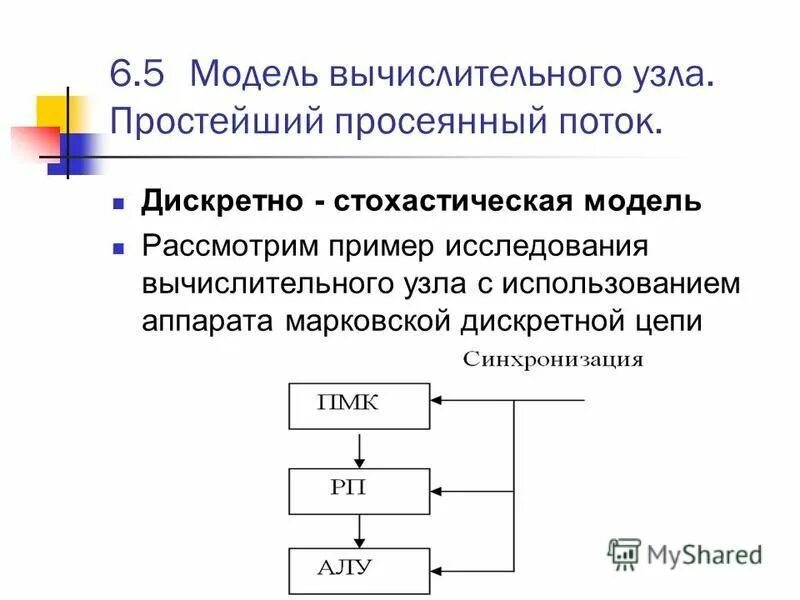 6.5 Модель вычислительного узла. Простейший просеянный поток.

Дискретно - стохастическая модель

Рассмотрим пример исследования вычислительного узла с использованием аппарата марковской дискретной цепи

Синхронизация

ПМК

РП

АЛУ

MyShared